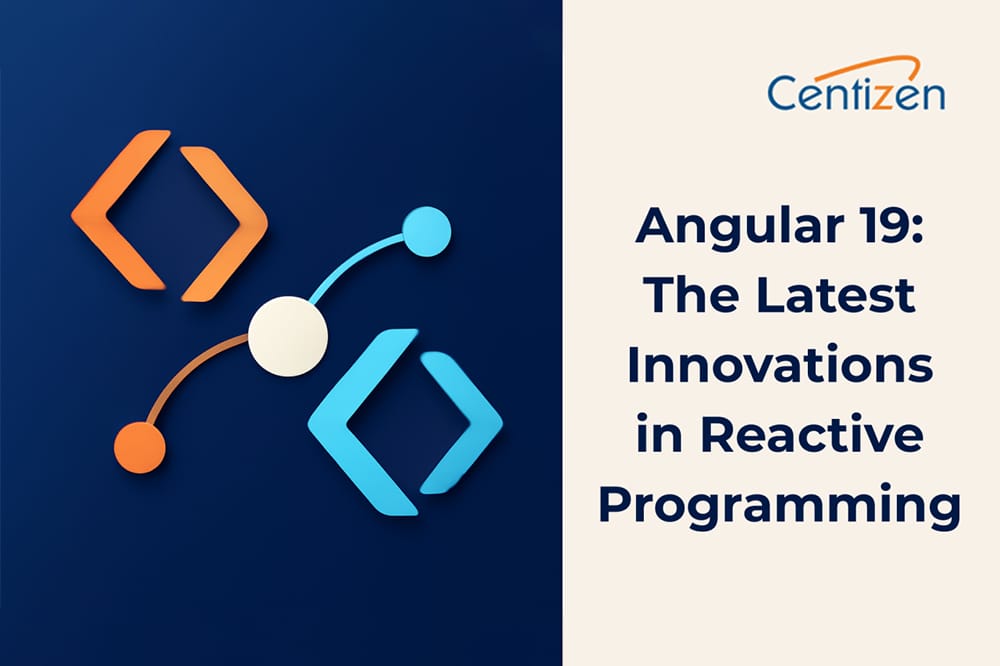 Centizen

Angular 19: The Latest Innovations in Reactive Programming